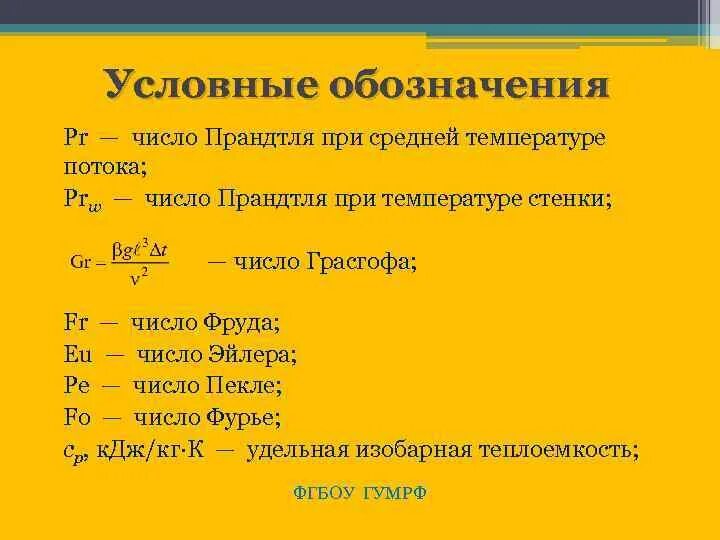 Условные обозначения

Pr — число Прандтля при средней температуре потока;

$Pr_w$ — число Прандтля при температуре стенки;

$Gr = \frac{\beta g \ell^3 \Delta t}{\nu^2}$ — число Грасгофа;

Fr — число Фруда;

Eu — число Эйлера;

Pe — число Пекле;

Fo — число Фурье;

$c_p$, кДж/кг·К — удельная изобарная теплоемкость;

ФГБОУ ГУМРФ